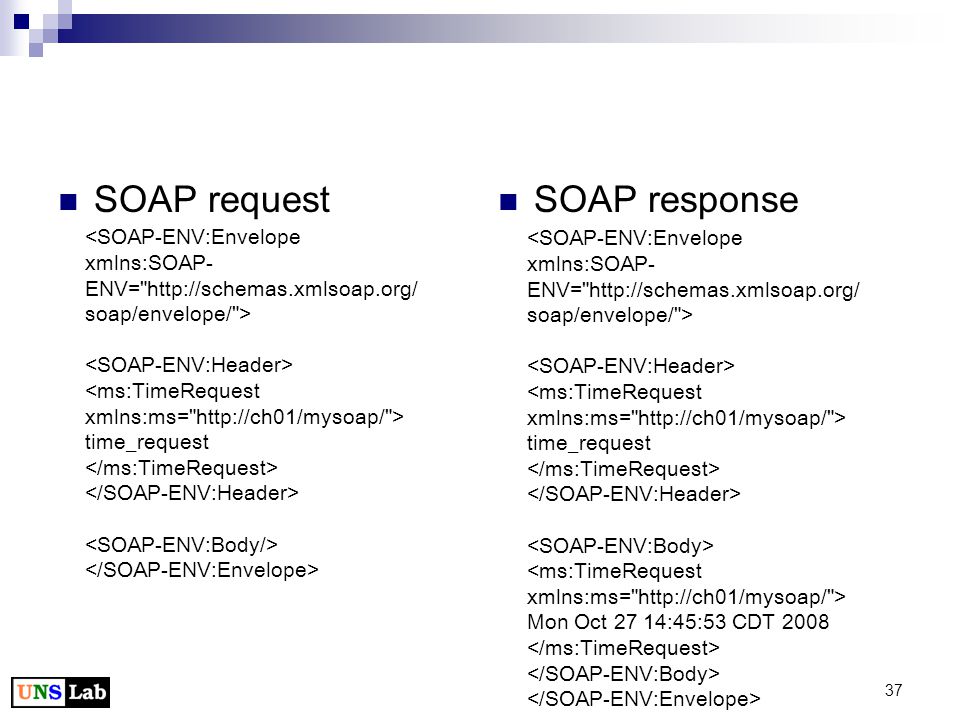 SOAP request

<SOAP-ENV:Envelope xmlns:SOAP-ENV="http://schemas.xmlsoap.org/soap/envelope/">

<SOAP-ENV:Header>
<ms:TimeRequest xmlns:ms="http://ch01/mysoap/">
time_request
</ms:TimeRequest>
</SOAP-ENV:Header>

<SOAP-ENV:Body/>
</SOAP-ENV:Envelope>

SOAP response

<SOAP-ENV:Envelope xmlns:SOAP-ENV="http://schemas.xmlsoap.org/soap/envelope/">

<SOAP-ENV:Header>
<ms:TimeRequest xmlns:ms="http://ch01/mysoap/">
time_request
</ms:TimeRequest>
</SOAP-ENV:Header>

<SOAP-ENV:Body>
<ms:TimeRequest xmlns:ms="http://ch01/mysoap/">
Mon Oct 27 14:45:53 CDT 2008
</ms:TimeRequest>
</SOAP-ENV:Body>
</SOAP-ENV:Envelope>

UNS Lab

37